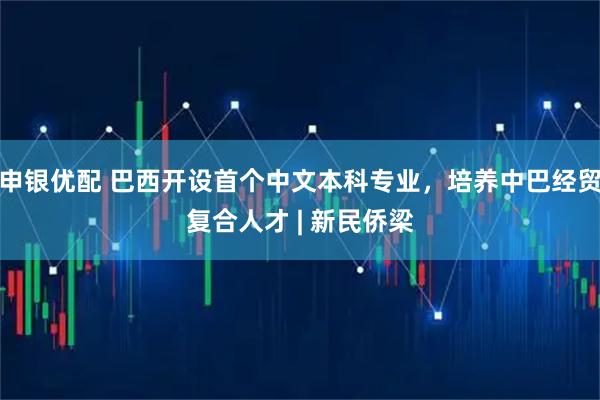 申银优配 巴西开设首个中文本科专业，培养中巴经贸复合人才 | 新民侨梁